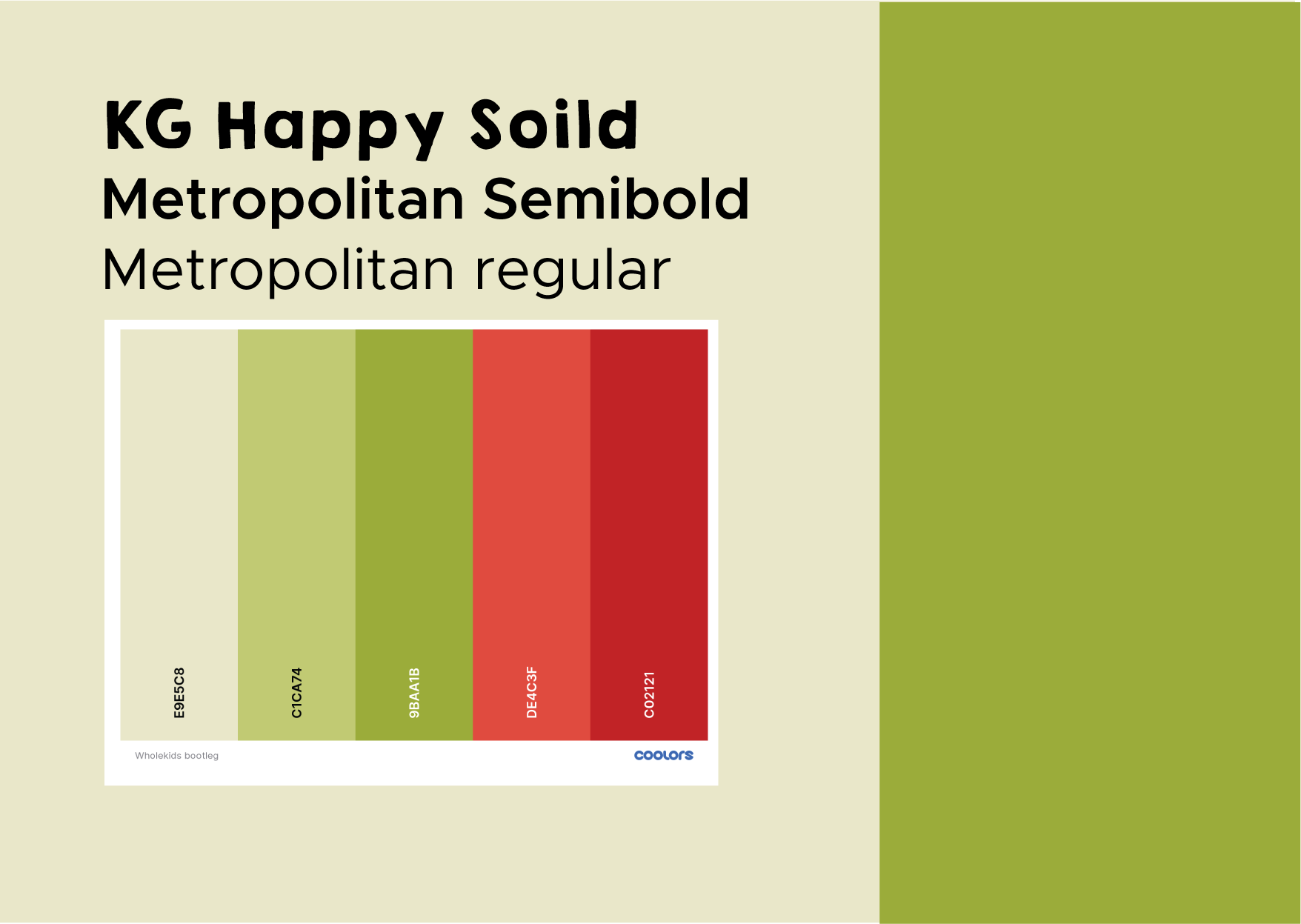 KG Happy Soild
Metropolitan Semibold
Metropolitan regular

E9E5C8

C1CA74

9BAA1B

DE4C3F

C02121

Wholekids bootleg

coolors